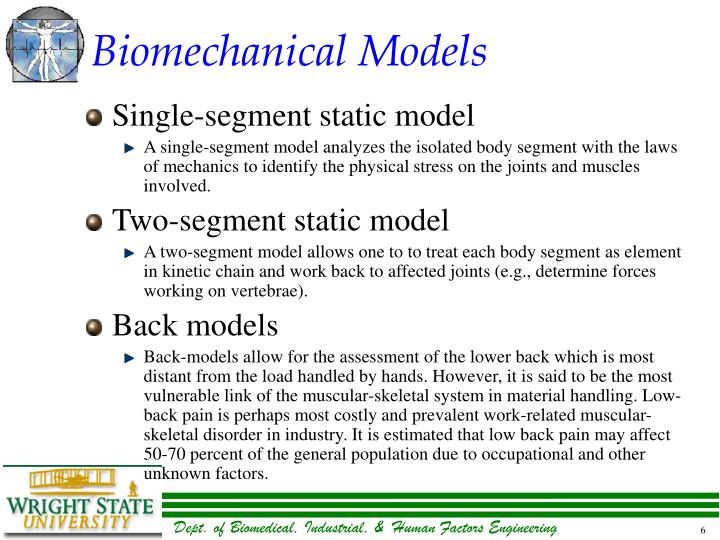 Biomechanical Models

Single-segment static model

A single-segment model analyzes the isolated body segment with the laws of mechanics to identify the physical stress on the joints and muscles involved.

Two-segment static model

A two-segment model allows one to to treat each body segment as element in kinetic chain and work back to affected joints (e.g., determine forces working on vertebrae).

Back models

Back-models allow for the assessment of the lower back which is most distant from the load handled by hands. However, it is said to be the most vulnerable link of the muscular-skeletal system in material handling. Low-back pain is perhaps most costly and prevalent work-related muscular-skeletal disorder in industry. It is estimated that low back pain may affect 50-70 percent of the general population due to occupational and other unknown factors.

WRIGHT STATE UNIVERSITY

Dept. of Biomedical, Industrial, & Human Factors Engineering

6